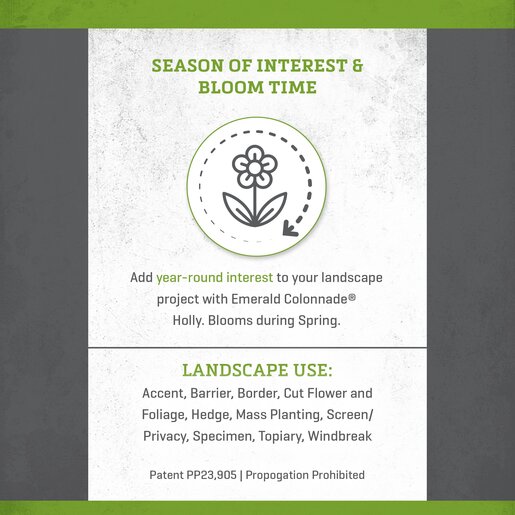 SEASON OF INTEREST & BLOOM TIME

Add year-round interest to your landscape project with Emerald Colonnade® Holly. Blooms during Spring.

LANDSCAPE USE:
Accent, Barrier, Border, Cut Flower and Foliage, Hedge, Mass Planting, Screen/ Privacy, Specimen, Topiary, Windbreak

Patent PP23,905 | Propogation Prohibited